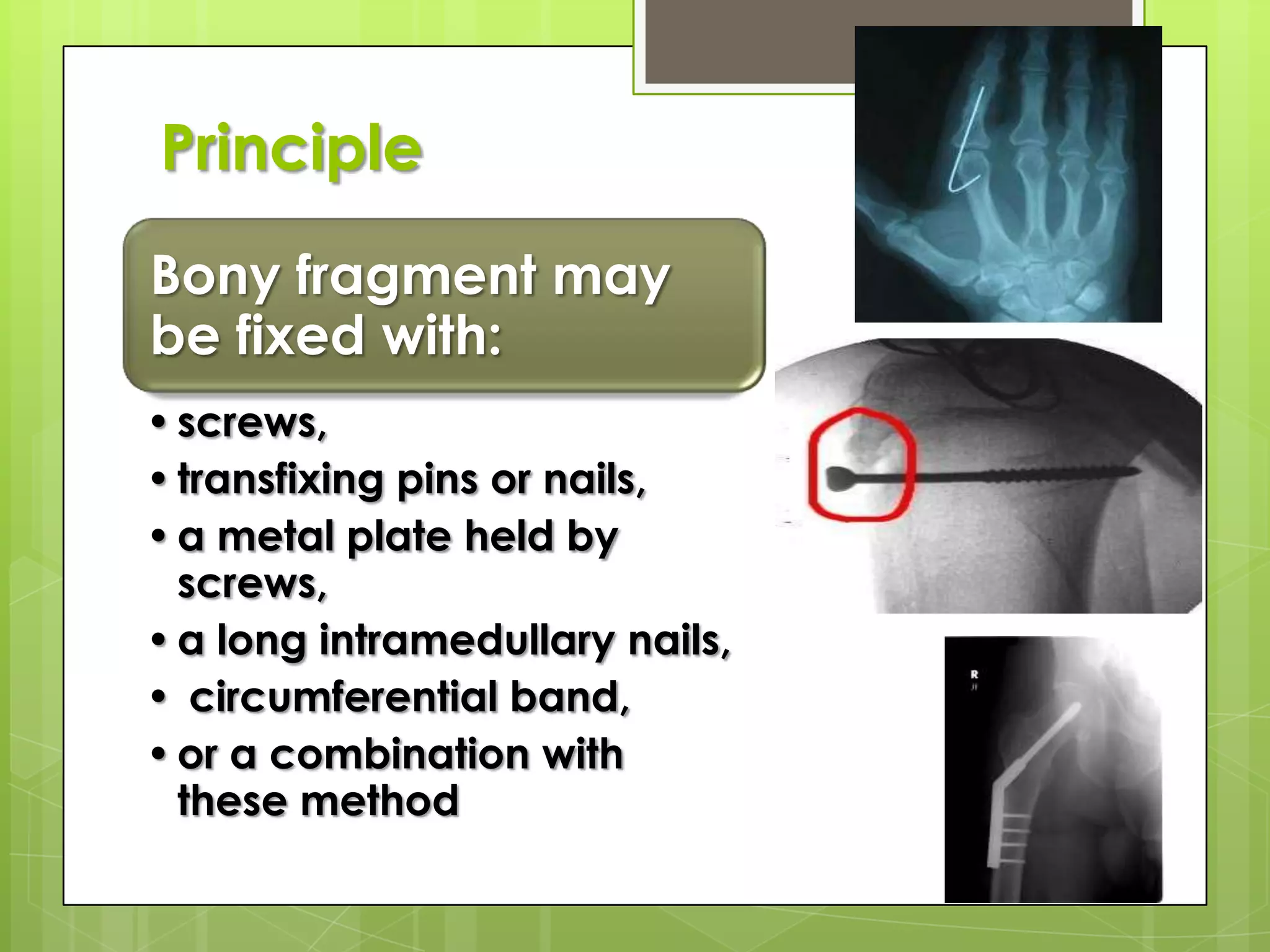 Principle

Bony fragment may be fixed with:

• screws,
• transfixing pins or nails,
• a metal plate held by screws,
• a long intramedullary nails,
• circumferential band,
• or a combination with these method

R